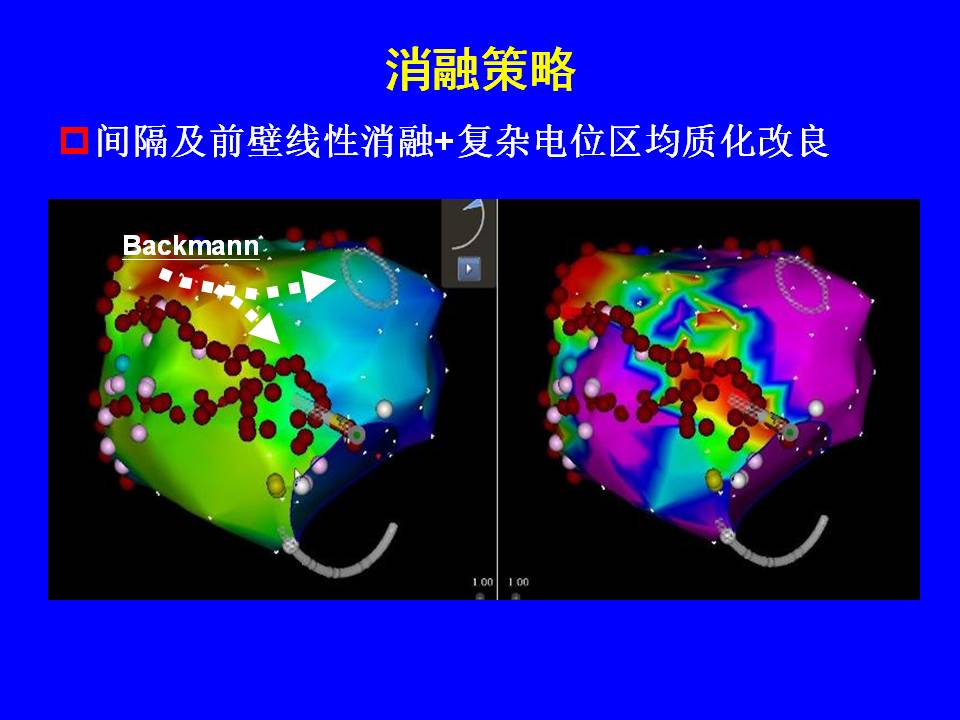 消融策略

间隔及前壁线性消融+复杂电位区均质化改良

Backmann

1.00

1.00